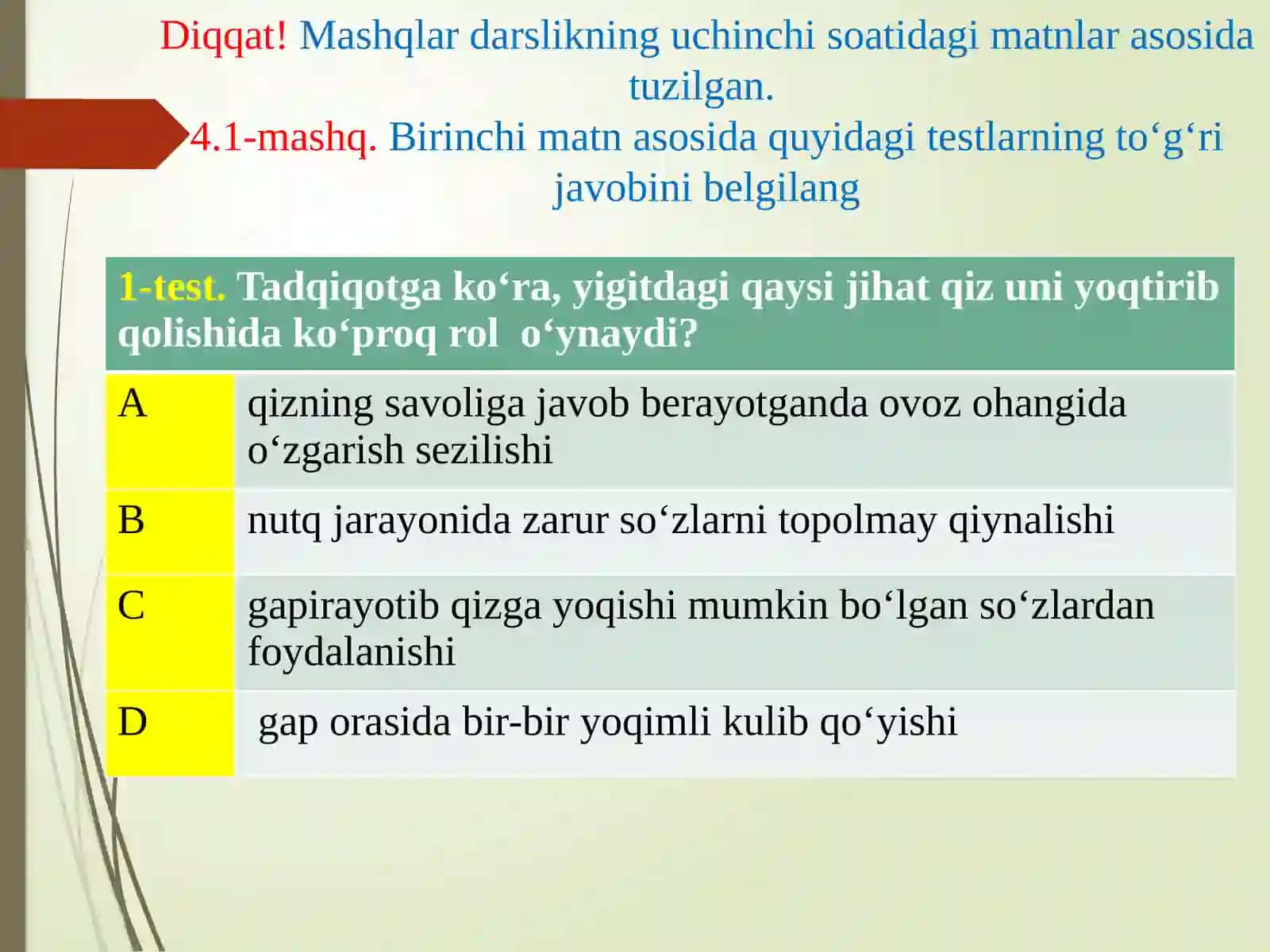 Diqqat! Mashqlar darslikning uchinchi soatidagi matnlar asosida tuzilgan.

4.1-mashq. Birinchi matn asosida quyidagi testlarning to‘g‘ri javobini belgilang

| 1-test. Tadqiqotga ko‘ra, yigitdagi qaysi jihat qiz uni yoqtirib qolishida ko‘proq rol o‘ynaydi? | |
|---|---|
| A | qizning savoliga javob berayotganda ovoz ohangida o‘zgarish sezilishi |
| B | nutq jarayonida zarur so‘zlarni topolmay qiynalishi |
| C | gapirayotib qizga yoqishi mumkin bo‘lgan so‘zlardan foydalanishi |
| D | gap orasida bir-bir yoqimli kulib qo‘yishi |